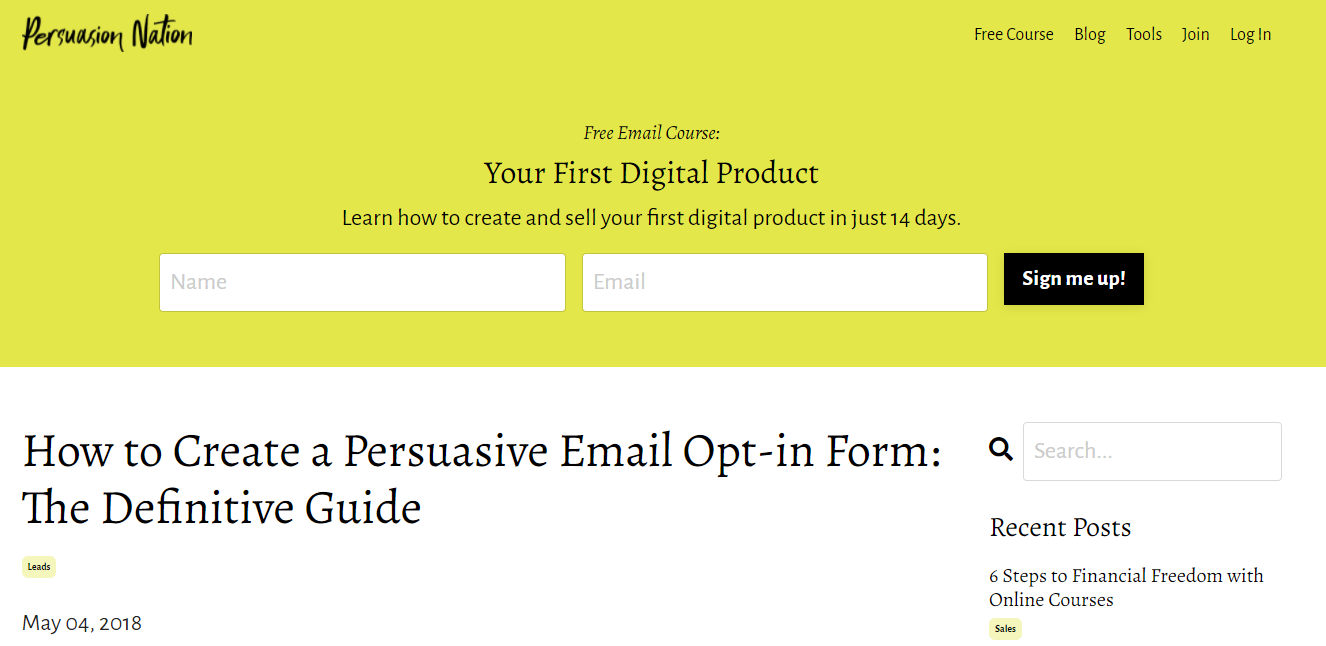 Persuasion Nation

Free Course Blog Tools Join Log In

Free Email Course:

Your First Digital Product

Learn how to create and sell your first digital product in just 14 days.

Name

Email

Sign me up!

How to Create a Persuasive Email Opt-in Form: The Definitive Guide

Leads

May 04, 2018

Search...

Recent Posts

6 Steps to Financial Freedom with Online Courses

Sales